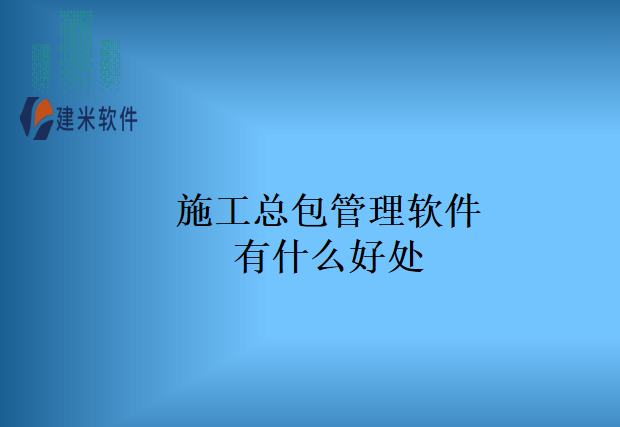 建米软件

施工总包管理软件
有什么好处